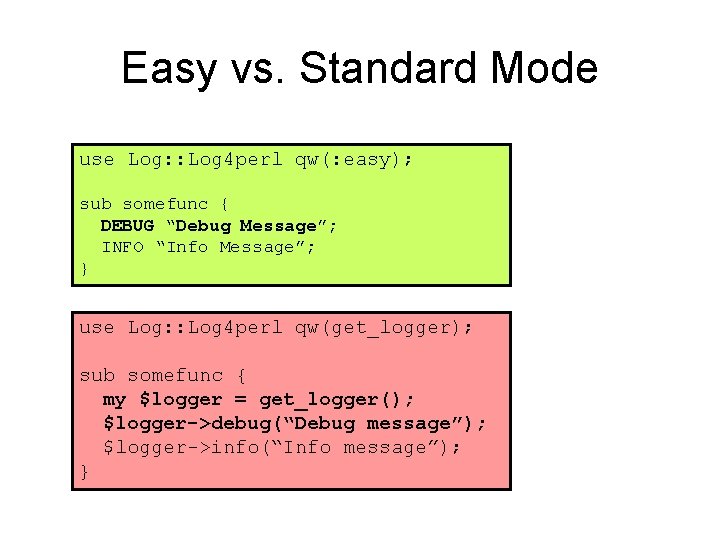 Easy vs. Standard Mode

use Log::Log4perl qw(:easy);

sub somefunc {
  DEBUG “Debug Message”;
  INFO “Info Message”;
}

use Log::Log4perl qw(get_logger);

sub somefunc {
  my $logger = get_logger();
  $logger->debug(“Debug message”);
  $logger->info(“Info message”);
}